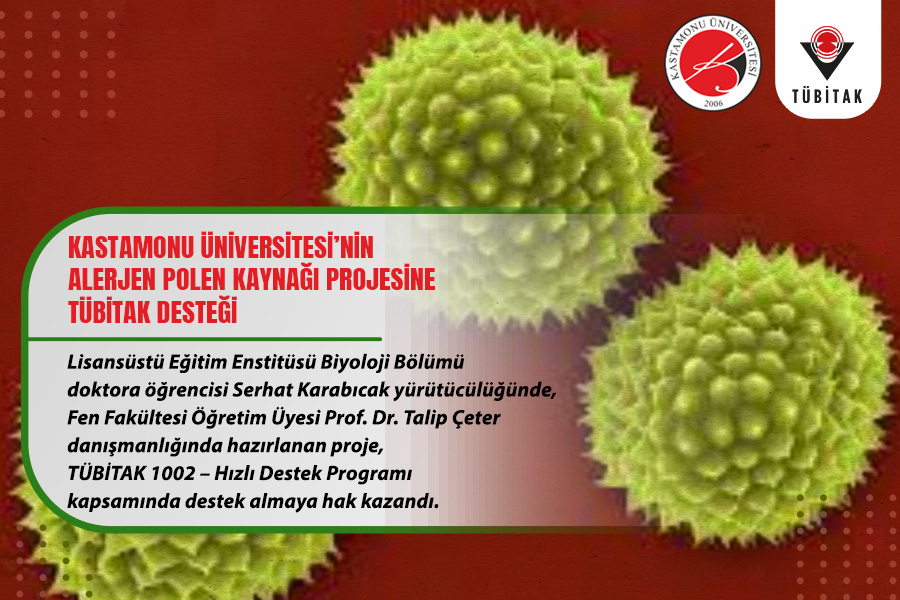 KASTAMONU ÜNİVERSİTESİ 2006

TÜBİTAK

KASTAMONU ÜNİVERSİTESİ'NİN ALERJEN POLEN KAYNAĞI PROJESİNE TÜBİTAK DESTEĞİ

Lisansüstü Eğitim Enstitüsü Biyoloji Bölümü doktora öğrencisi Serhat Karabıcak yürütücülüğünde, Fen Fakültesi Öğretim Üyesi Prof. Dr. Talip Çeter danışmanlığında hazırlanan proje, TÜBİTAK 1002 – Hızlı Destek Programı kapsamında destek almaya hak kazandı.